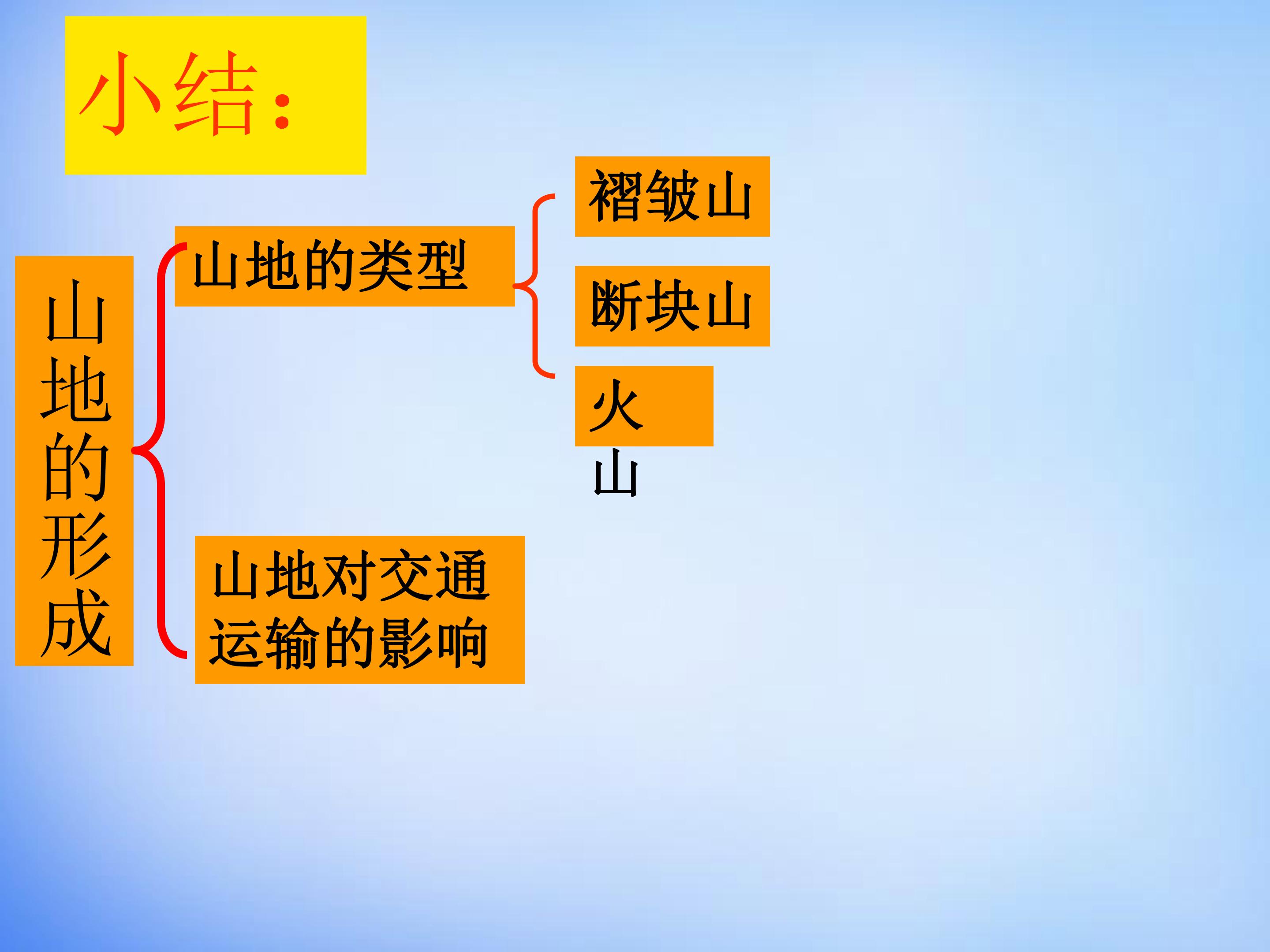 小结:

山地的形成

山地的类型

褶皱山

断块山

火山

山地对交通运输的影响